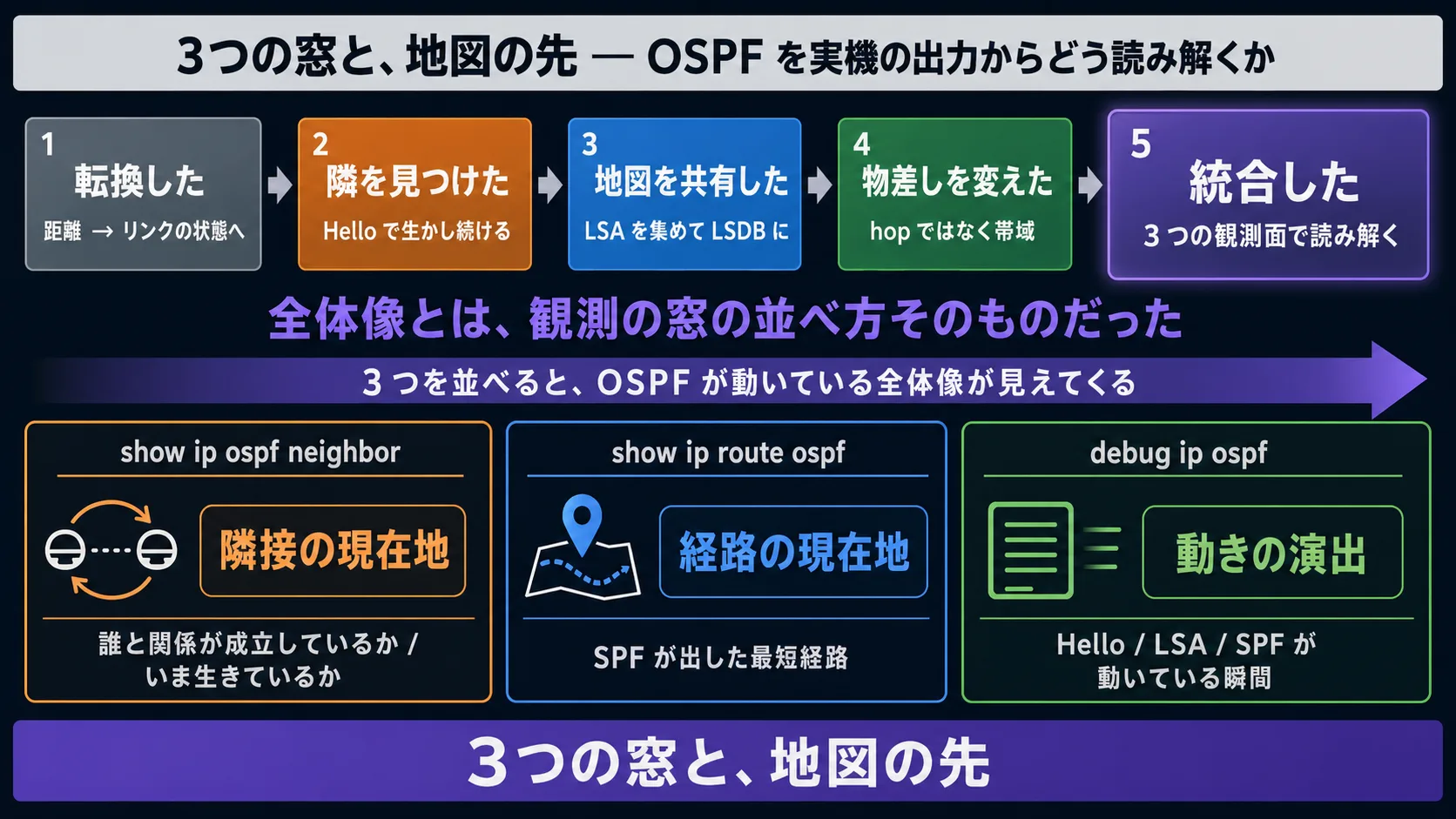 3つの窓と、地図の先 — OSPF を実機の出力からどう読み解くか

1
転換した
距離 → リンクの状態へ

2
隣を見つけた
Hello で生かし続ける

3
地図を共有した
LSA を集めて LSDB に

4
物差しを変えた
hop ではなく帯域

5
統合した
3 つの観測面で読み解く

全体像とは、観測の窓の並べ方そのものだった

3 つを並べると、OSPF が動いている全体像が見えてくる

show ip ospf neighbor
隣接の現在地
誰と関係が成立しているか / いま生きているか

show ip route ospf
経路の現在地
SPF が出した最短経路

debug ip ospf
動きの演出
Hello / LSA / SPF が動いている瞬間

3つの窓と、地図の先